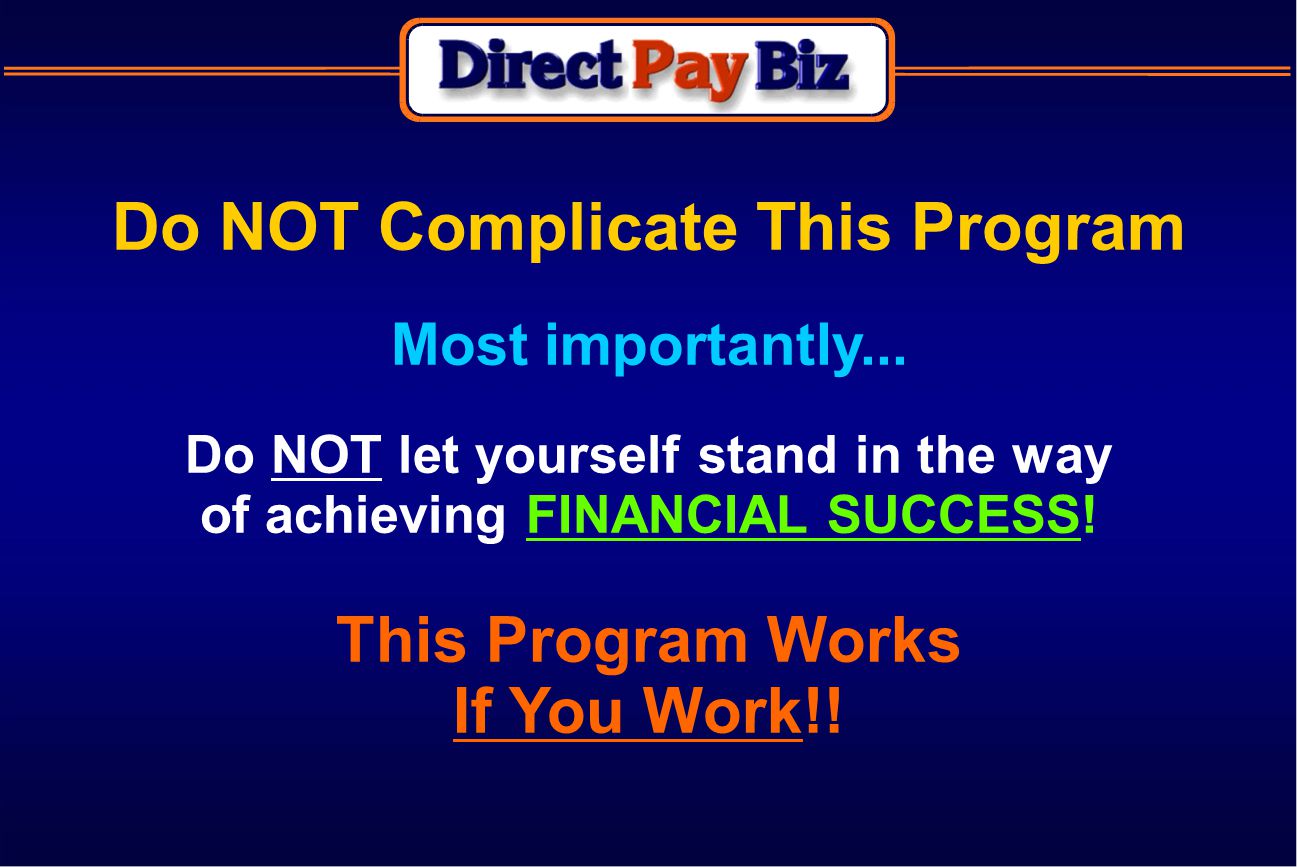 Direct Pay Biz

Do NOT Complicate This Program

Most importantly...

Do NOT let yourself stand in the way of achieving FINANCIAL SUCCESS!

This Program Works
If You Work!!